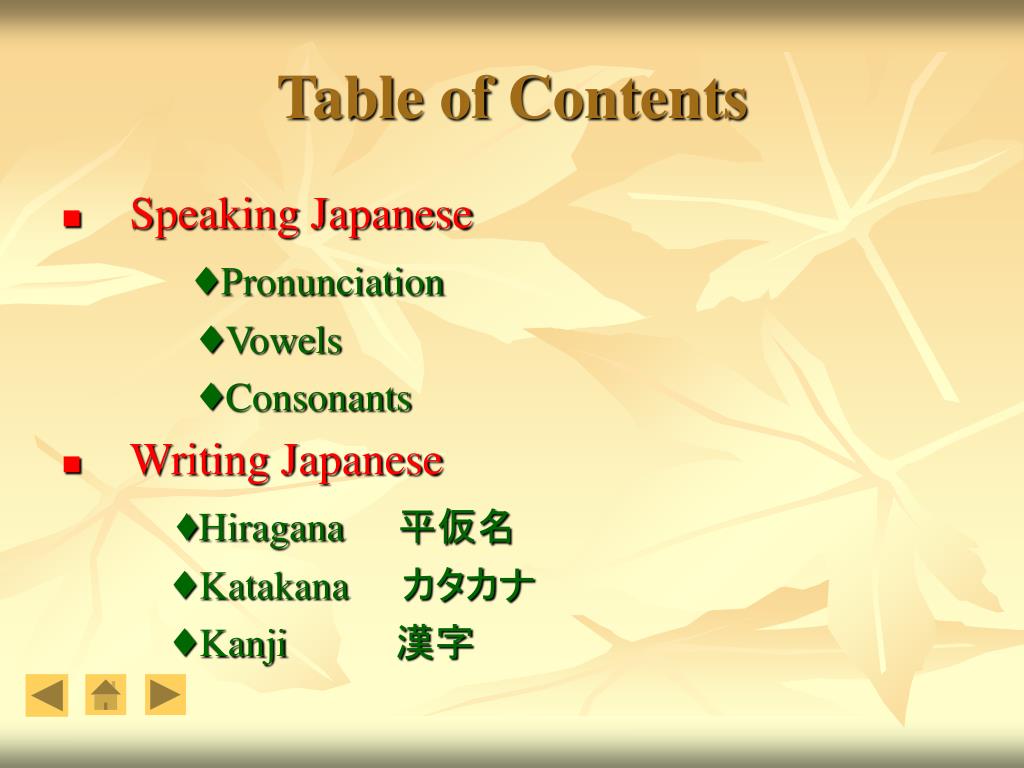 Table of Contents

■ Speaking Japanese

♦Pronunciation

♦Vowels

♦Consonants

■ Writing Japanese

♦Hiragana 平仮名

♦Katakana カタカナ

♦Kanji 漢字